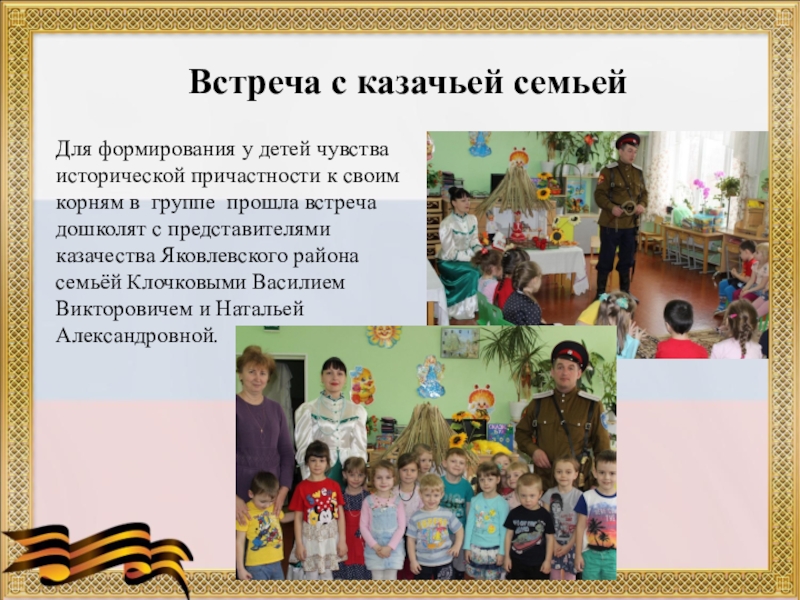 Встреча с казачьей семьей

Для формирования у детей чувства исторической причастности к своим корням в группе прошла встреча дошколят с представителями казачества Яковлевского района семьёй Клочковыми Василием Викторовичем и Натальей Александровной.